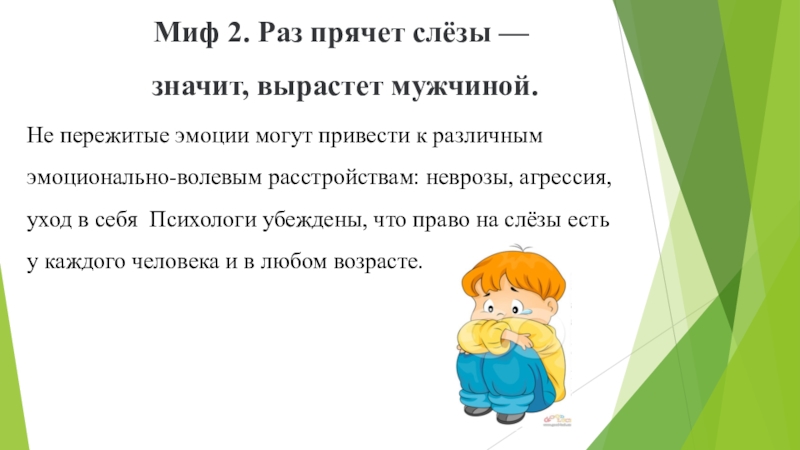 Миф 2. Раз прячет слёзы — значит, вырастет мужчиной.

Не пережитые эмоции могут привести к различным эмоционально-волевым расстройствам: неврозы, агрессия, уход в себя  Психологи убеждены, что право на слёзы есть у каждого человека и в любом возрасте.